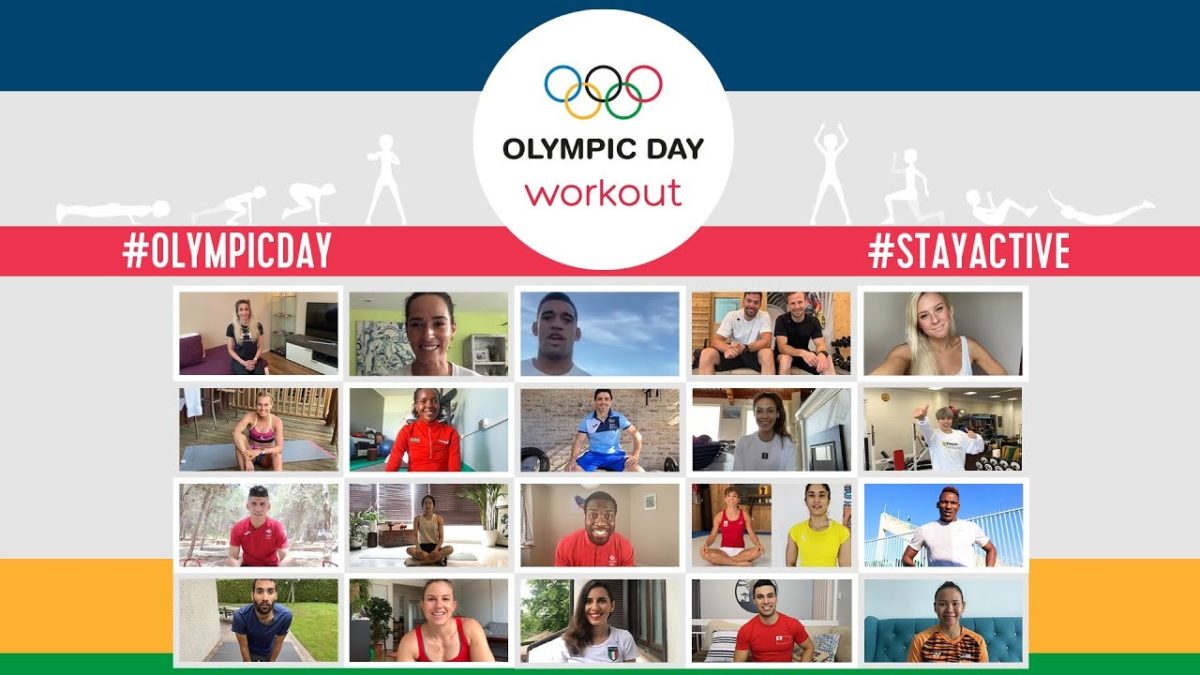 OLYMPIC DAY
workout

#OLYMPICDAY

#STAYACTIVE